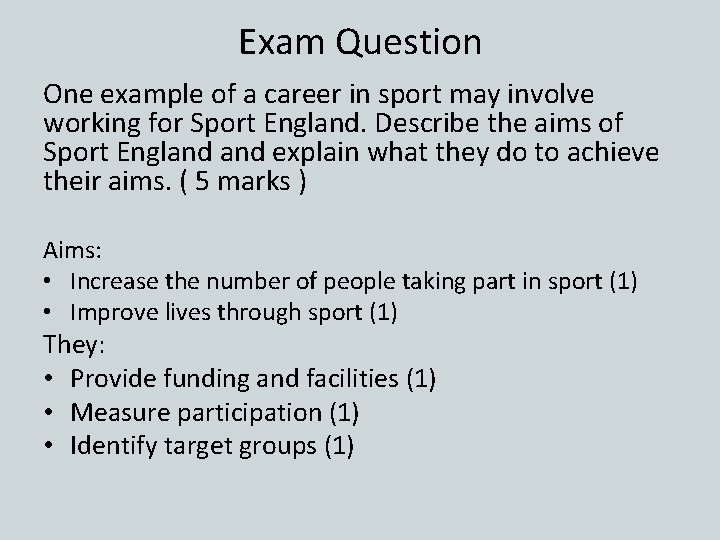 Exam Question

One example of a career in sport may involve working for Sport England. Describe the aims of Sport England and explain what they do to achieve their aims. ( 5 marks )

Aims:
• Increase the number of people taking part in sport (1)
• Improve lives through sport (1)
They:
• Provide funding and facilities (1)
• Measure participation (1)
• Identify target groups (1)